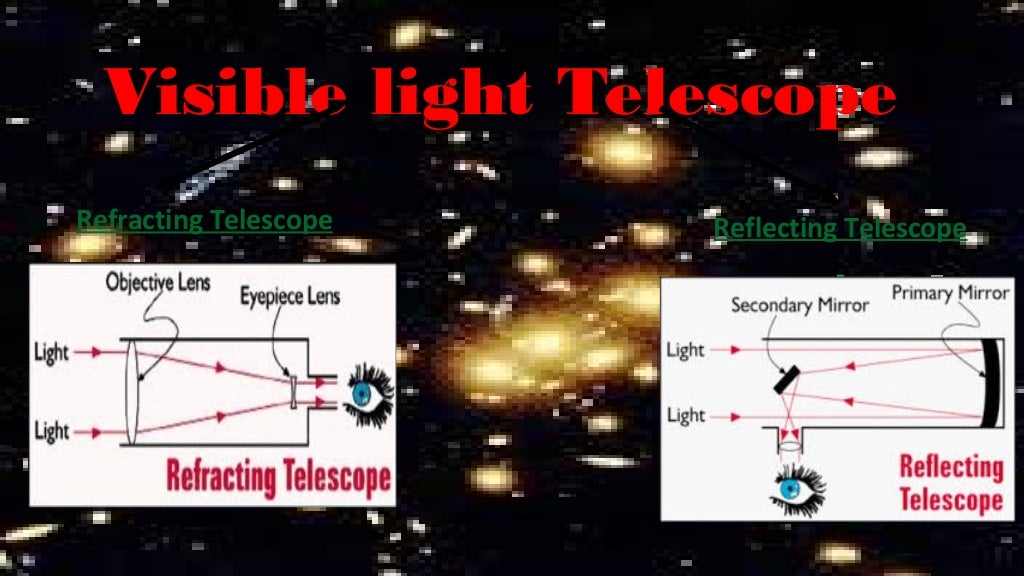 Visible light Telescope

Refracting Telescope

Objective Lens

Eyepiece Lens

Light

Light

Refracting Telescope

Reflecting Telescope

Secondary Mirror

Primary Mirror

Light

Light

Reflecting Telescope